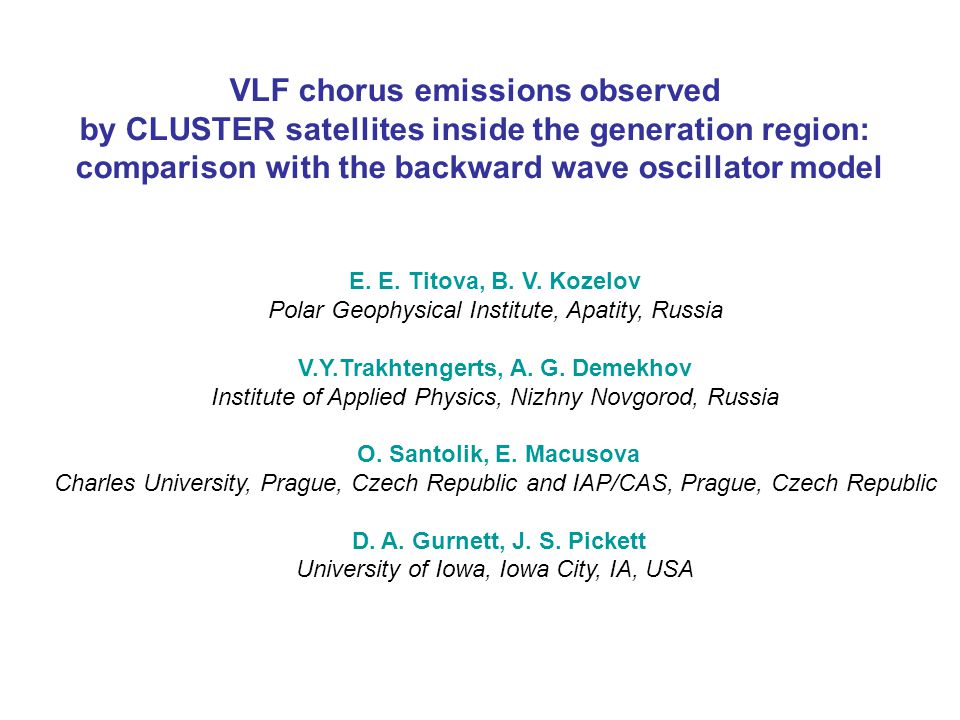 VLF chorus emissions observed by CLUSTER satellites inside the generation region: comparison with the backward wave oscillator model

E. E. Titova, B. V. Kozelov
Polar Geophysical Institute, Apatity, Russia

V.Y.Trakhtengerts, A. G. Demekhov
Institute of Applied Physics, Nizhny Novgorod, Russia

O. Santolik, E. Macusova
Charles University, Prague, Czech Republic and IAP/CAS, Prague, Czech Republic

D. A. Gurnett, J. S. Pickett
University of Iowa, Iowa City, IA, USA